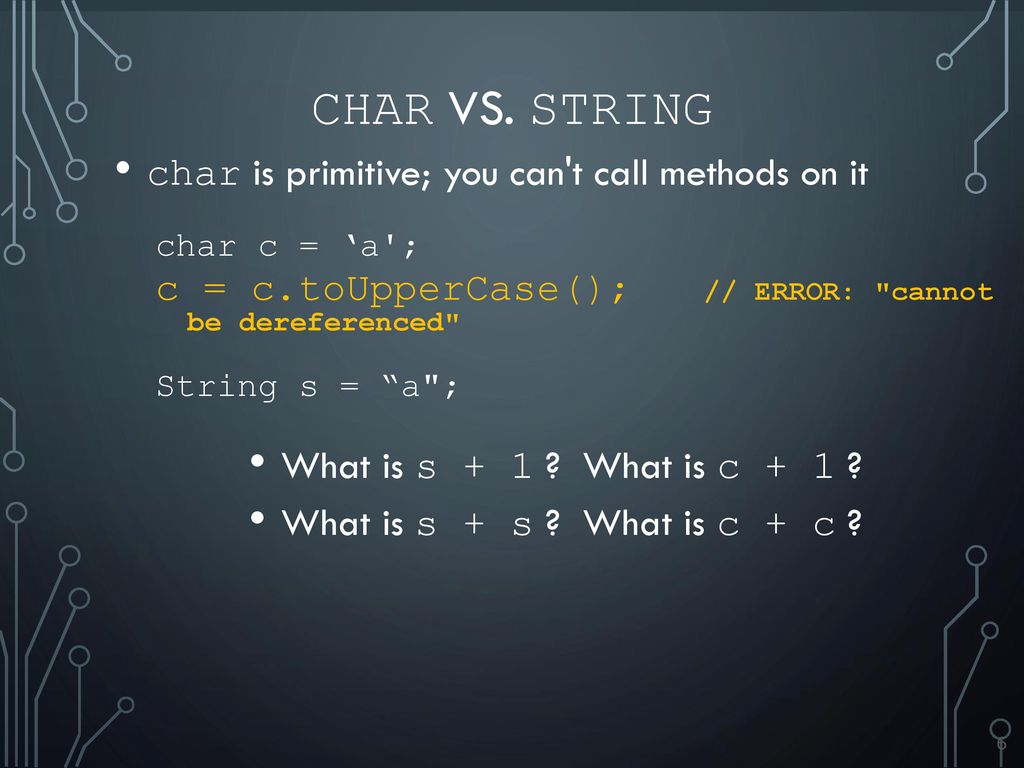 CHAR VS. STRING

• char is primitive; you can't call methods on it

char c = ‘a';
c = c.toUpperCase(); // ERROR: "cannot be dereferenced"

String s = “a";

• What is s + 1 ? What is c + 1 ?
• What is s + s ? What is c + c ?

6